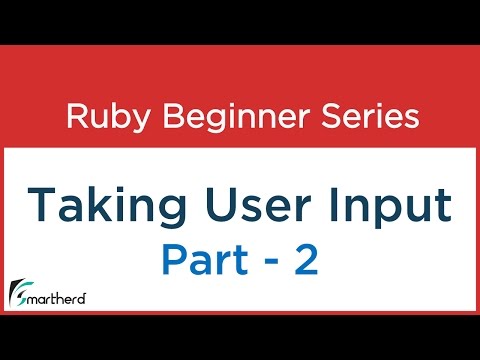 Ruby Beginner Series

Taking User Input
Part - 2

Smartherd